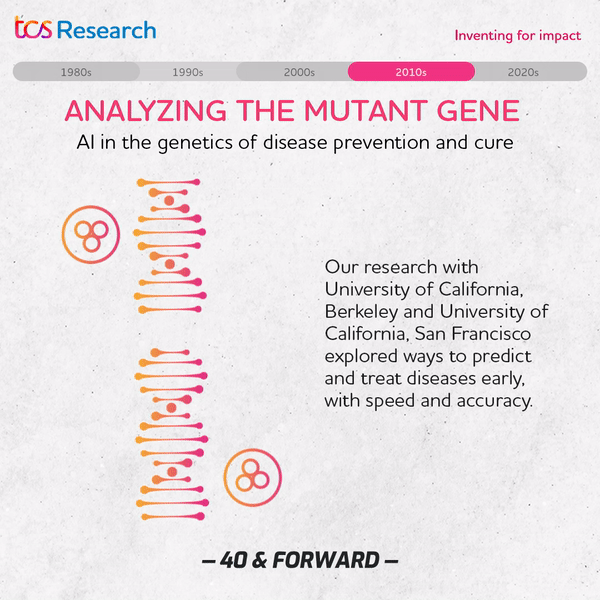 tcs Research

Inventing for impact

1980s
1990s
2000s
2010s
2020s

ANALYZING THE MUTANT GENE

AI in the genetics of disease prevention and cure

Our research with University of California, Berkeley and University of California, San Francisco explored ways to predict and treat diseases early, with speed and accuracy.

– 40 & FORWARD –